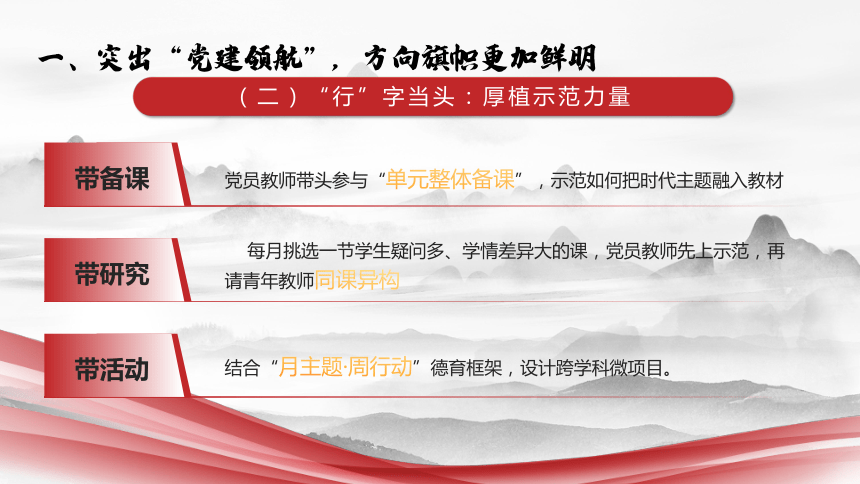 一、突出“党建领航”，方向旗帜更加鲜明

（二）“行”字当头：厚植示范力量

带备课

党员教师带头参与“单元整体备课”，示范如何把时代主题融入教材

带研究

每月挑选一节学生疑问多、学情差异大的课，党员教师先上示范，再请青年教师同课异构

带活动

结合“月主题·周行动”德育框架，设计跨学科微项目。